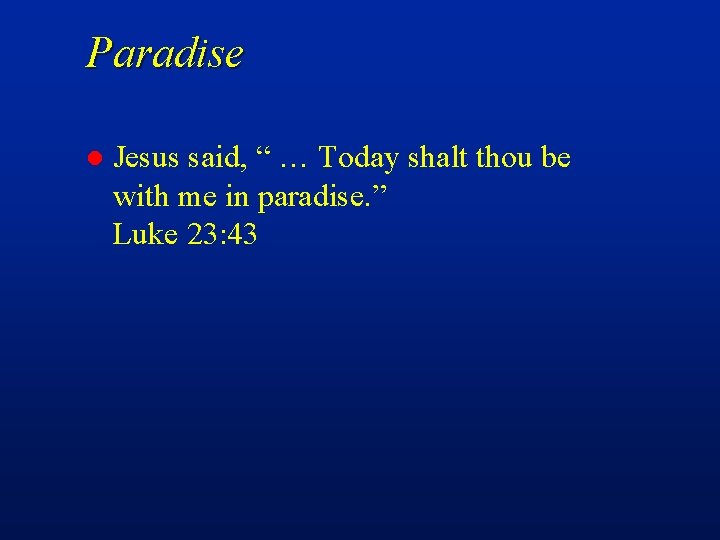 Paradise

Jesus said, “ … Today shalt thou be with me in paradise.”
Luke 23:43